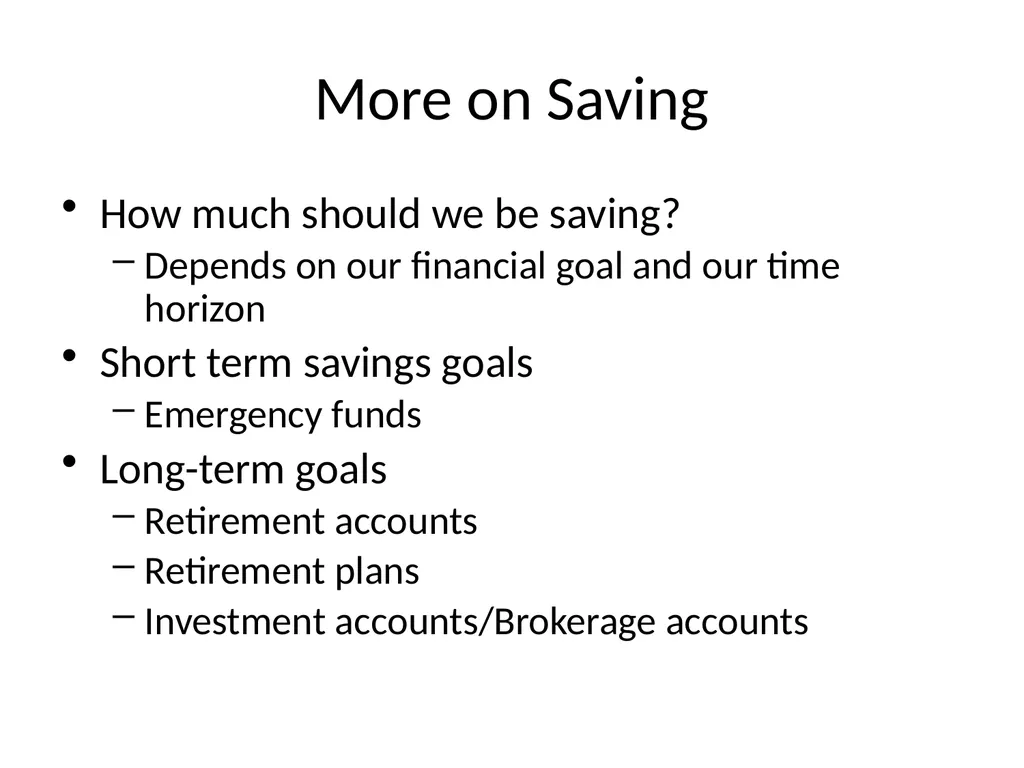 More on Saving

• How much should we be saving?
– Depends on our financial goal and our time horizon
• Short term savings goals
– Emergency funds
• Long-term goals
– Retirement accounts
– Retirement plans
– Investment accounts/Brokerage accounts